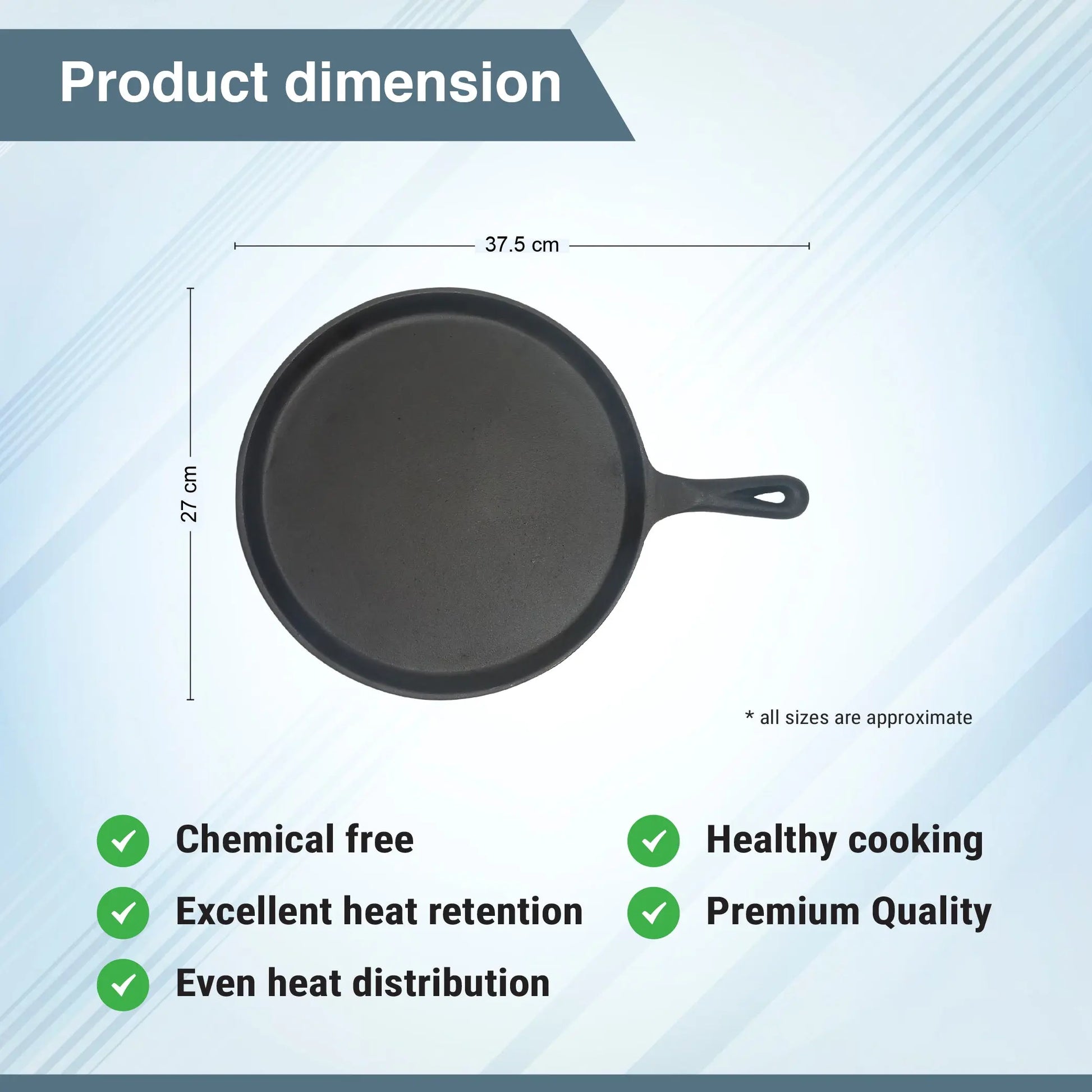 Product dimension

37.5 cm

27 cm

* all sizes are approximate

Chemical free

Excellent heat retention

Even heat distribution

Healthy cooking

Premium Quality